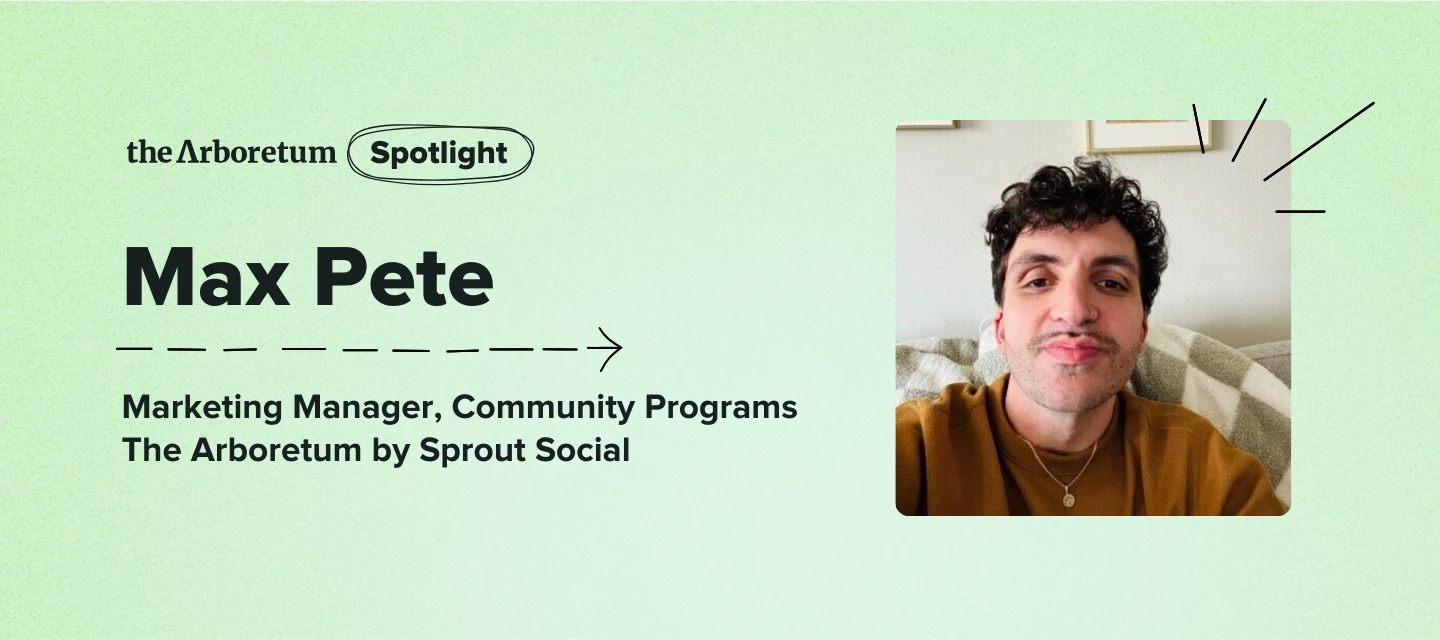 the Arboretum Spotlight

Max Pete

Marketing Manager, Community Programs
The Arboretum by Sprout Social